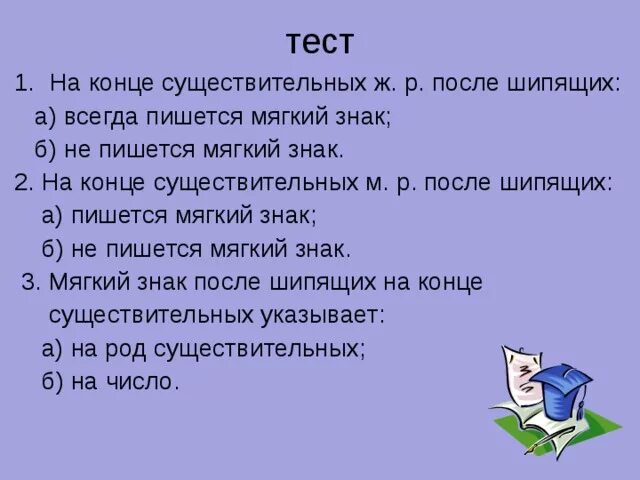 тест

1. На конце существительных ж. р. после шипящих:
а) всегда пишется мягкий знак;
б) не пишется мягкий знак.

2. На конце существительных м. р. после шипящих:
а) пишется мягкий знак;
б) не пишется мягкий знак.

3. Мягкий знак после шипящих на конце существительных указывает:
а) на род существительных;
б) на число.